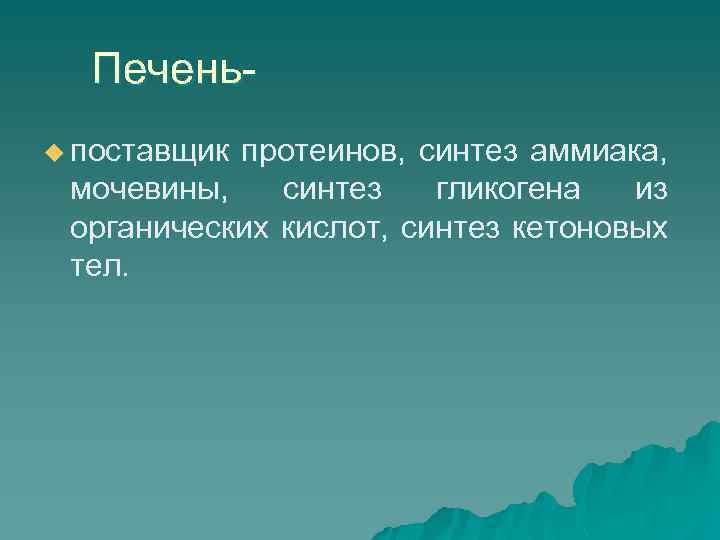 Печень-

поставщик протеинов, синтез аммиака, мочевины, синтез гликогена из органических кислот, синтез кетоновых тел.